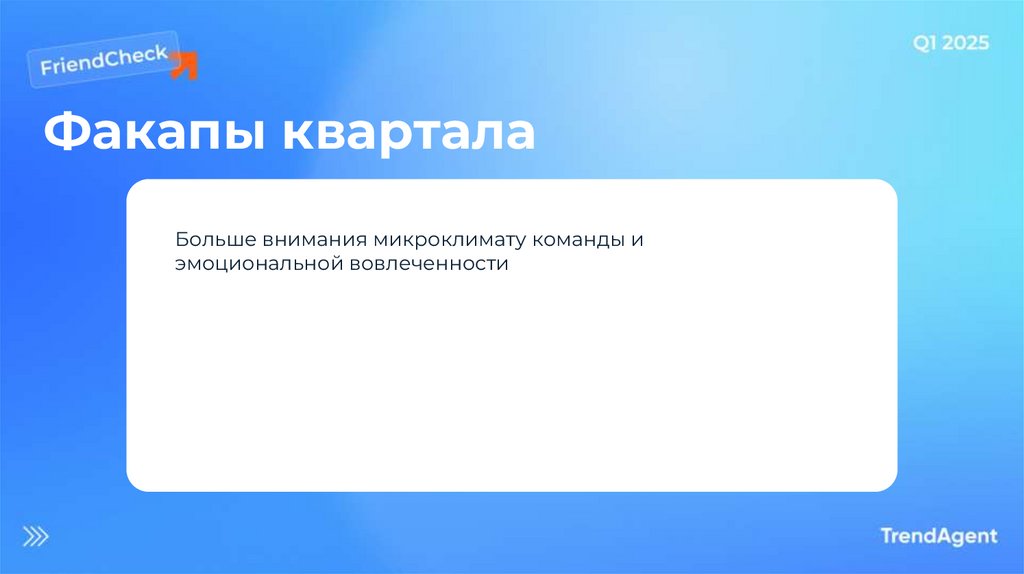 FriendCheck

Q1 2025

Факапы квартала

Больше внимания микроклимату команды и эмоциональной вовлеченности

TrendAgent